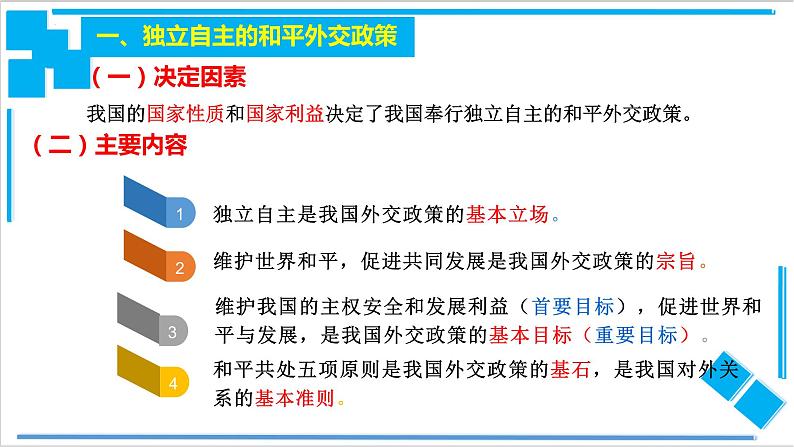 一、独立自主的和平外交政策

（一）决定因素

我国的国家性质和国家利益决定了我国奉行独立自主的和平外交政策。

（二）主要内容

1 独立自主是我国外交政策的基本立场。

2 维护世界和平，促进共同发展是我国外交政策的宗旨。

3 维护我国的主权安全和发展利益（首要目标），促进世界和平与发展，是我国外交政策的基本目标（重要目标）。

4 和平共处五项原则是我国外交政策的基石，是我国对外关系的基本准则。